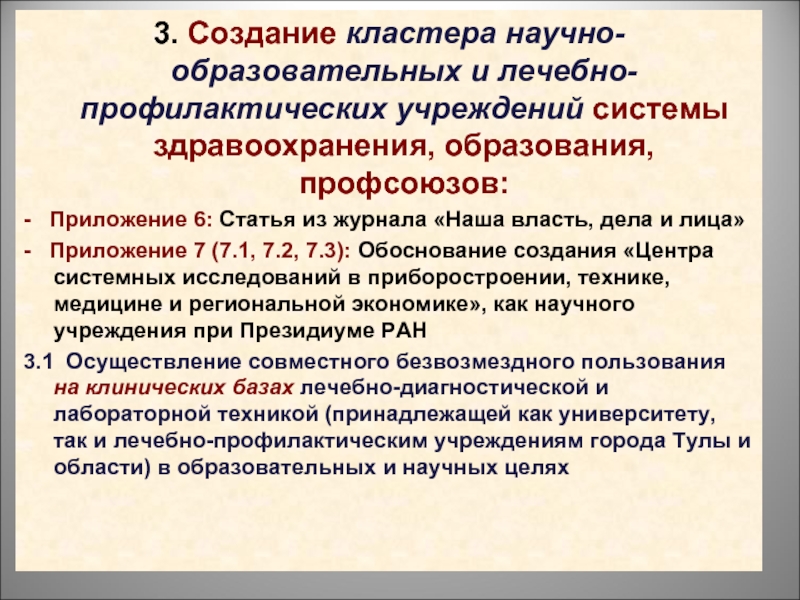 3. Создание кластера научно-образовательных и лечебно-профилактических учреждений системы здравоохранения, образования, профсоюзов:

- Приложение 6: Статья из журнала «Наша власть, дела и лица»

- Приложение 7 (7.1, 7.2, 7.3): Обоснование создания «Центра системных исследований в приборостроении, технике, медицине и региональной экономике», как научного учреждения при Президиуме РАН

3.1 Осуществление совместного безвозмездного пользования на клинических базах лечебно-диагностической и лабораторной техникой (принадлежащей как университету, так и лечебно-профилактическим учреждениям города Тулы и области) в образовательных и научных целях